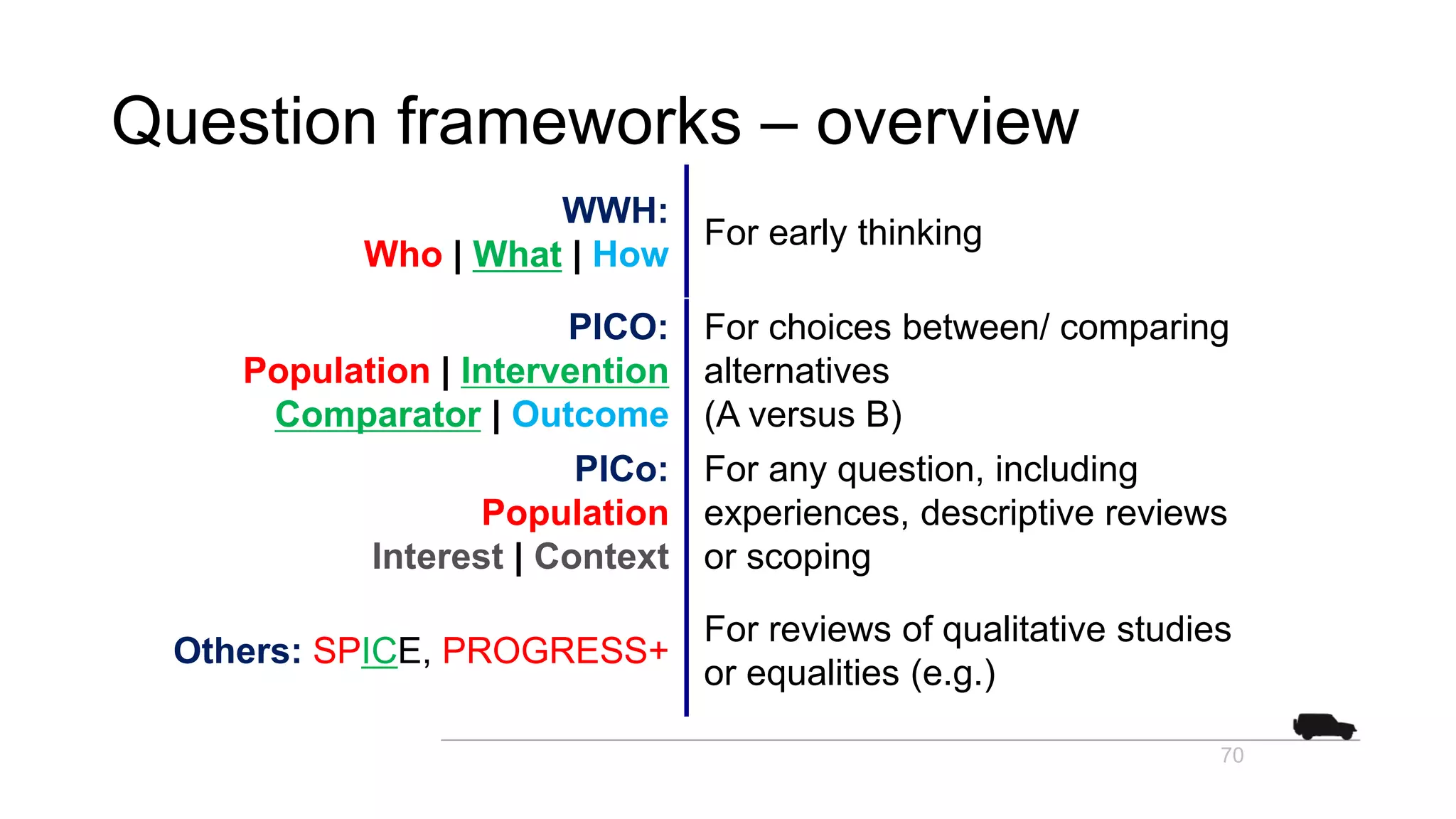 Question frameworks – overview

| | |
|---|---|
| WWH: Who \| What \| How | For early thinking |
| PICO: Population \| Intervention Comparator \| Outcome | For choices between/ comparing alternatives (A versus B) |
| PICo: Population Interest \| Context | For any question, including experiences, descriptive reviews or scoping |
| Others: SPICE, PROGRESS+ | For reviews of qualitative studies or equalities (e.g.) |

70